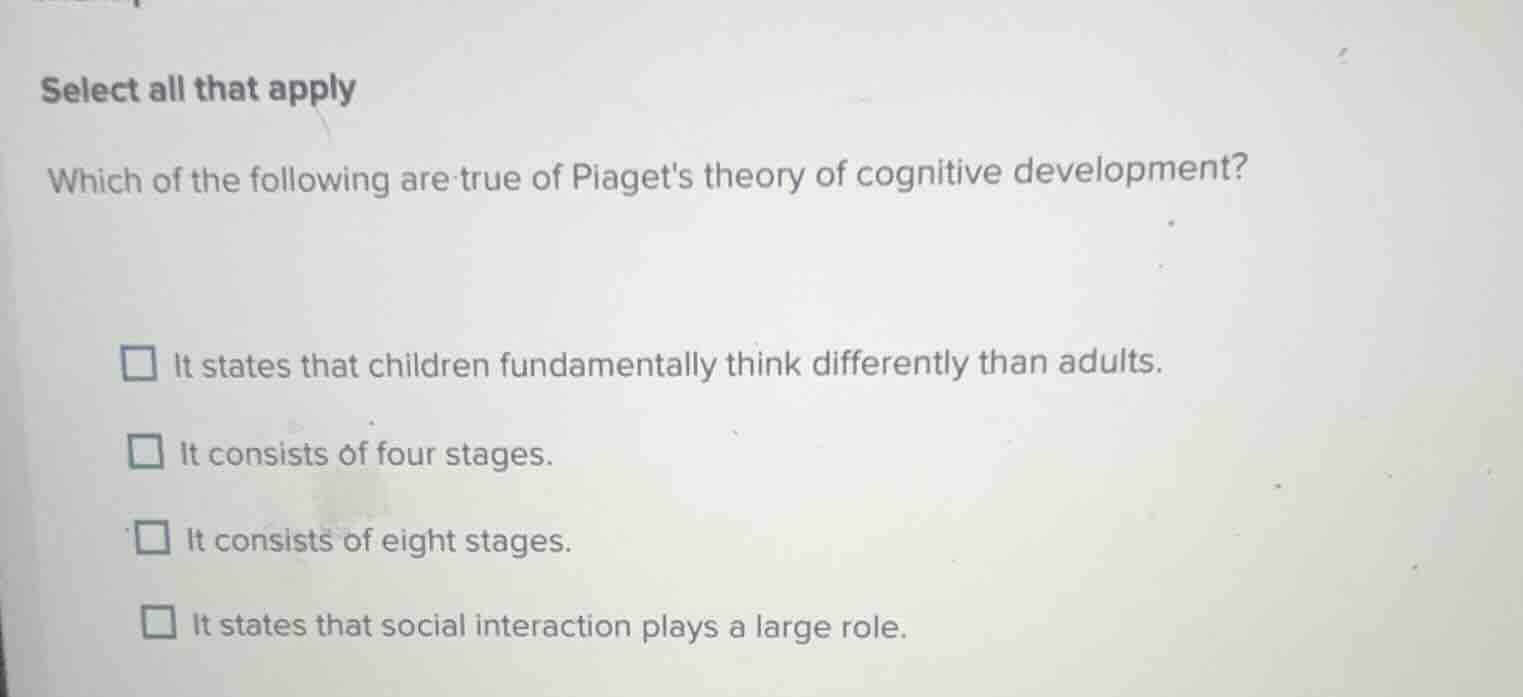 Select all that apply

Which of the following are true of Piaget's theory of cognitive development?

☐ It states that children fundamentally think differently than adults.

☐ It consists of four stages.

☐ It consists of eight stages.

☐ It states that social interaction plays a large role.